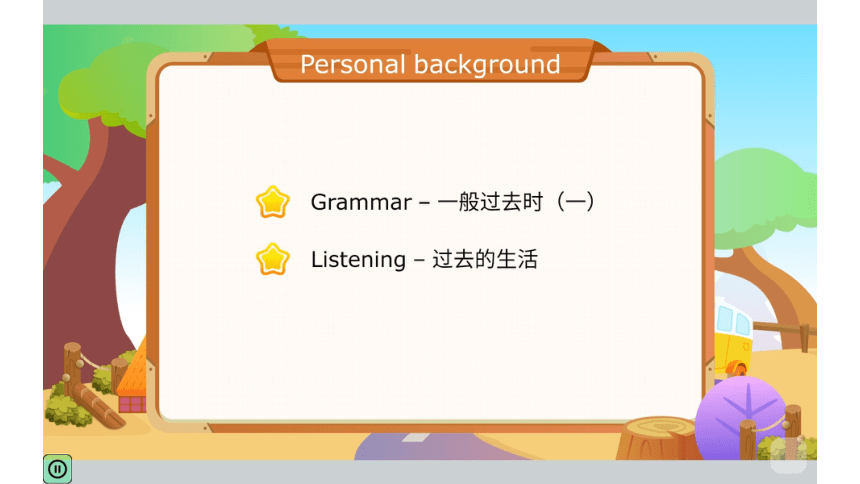 Personal background

Grammar – 一般过去时（一）

Listening – 过去的生活